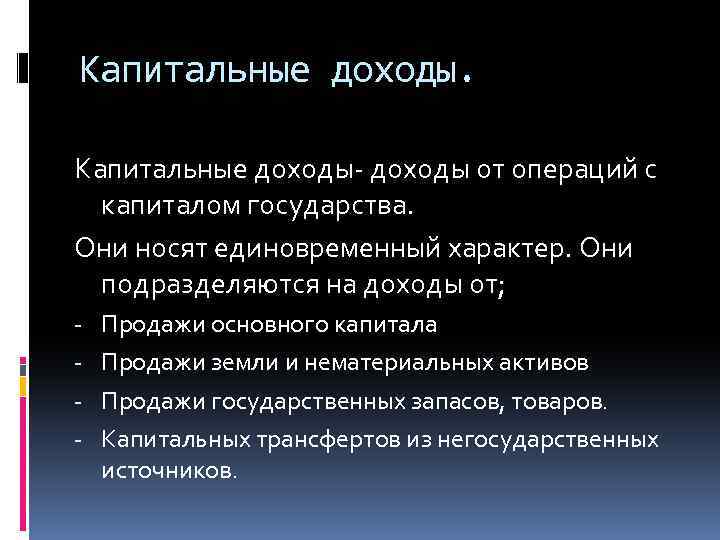 Капитальные доходы.

Капитальные доходы- доходы от операций с капиталом государства.

Они носят единовременный характер. Они подразделяются на доходы от;

- Продажи основного капитала
- Продажи земли и нематериальных активов
- Продажи государственных запасов, товаров.
- Капитальных трансфертов из негосударственных источников.